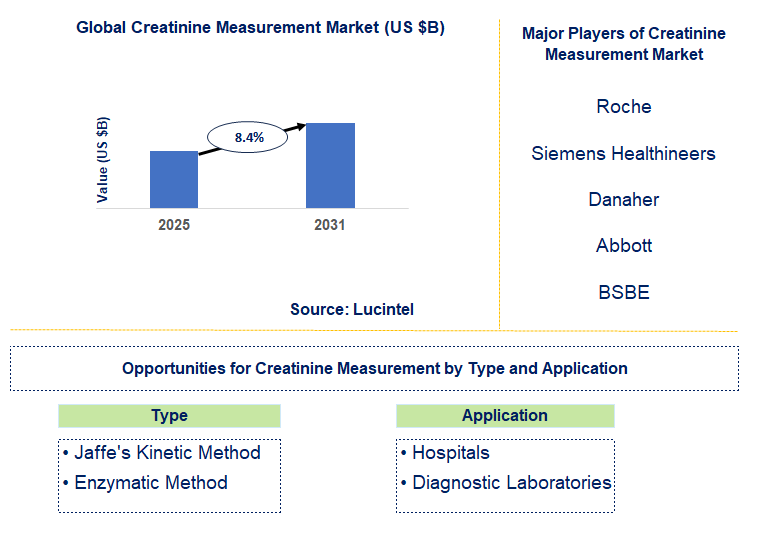 Global Creatinine Measurement Market (US $B)

Value (US $B)

8.4%

2025

2031

Source: Lucintel

Major Players of Creatinine Measurement Market

Roche

Siemens Healthineers

Danaher

Abbott

BSBE

Opportunities for Creatinine Measurement by Type and Application

Type

• Jaffe's Kinetic Method
• Enzymatic Method

Application

• Hospitals
• Diagnostic Laboratories